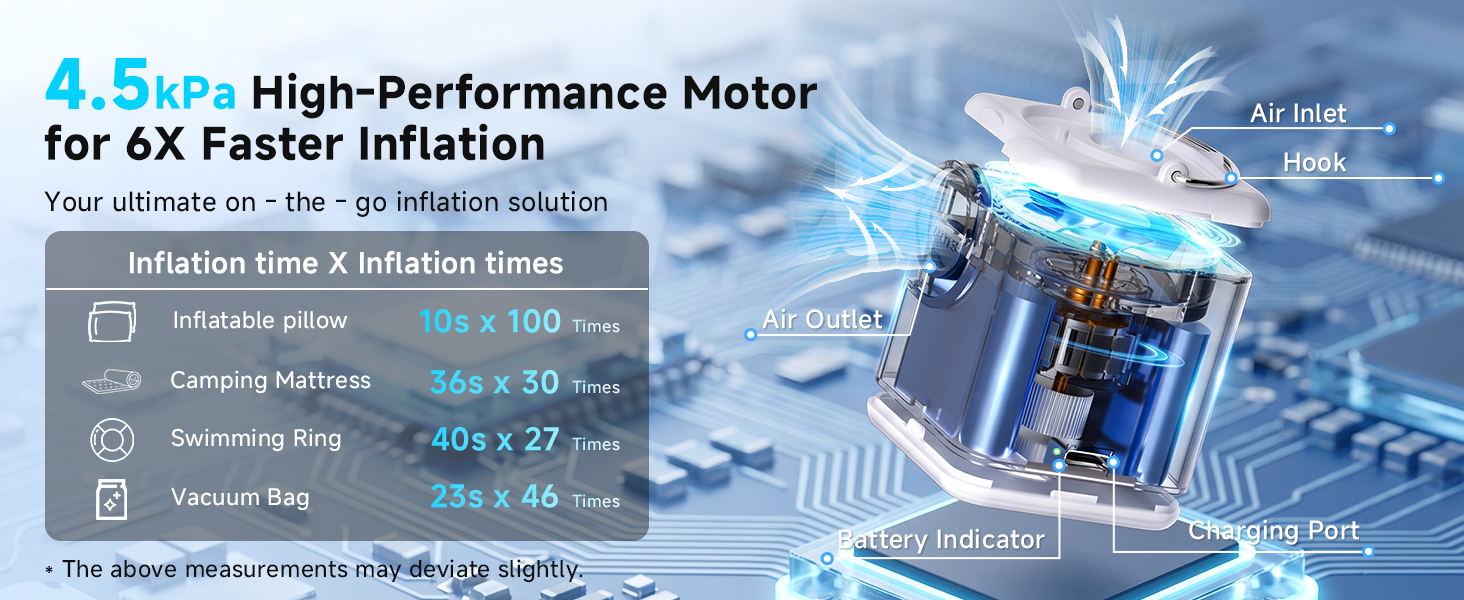 4.5kPa High-Performance Motor for 6X Faster Inflation

Your ultimate on - the - go inflation solution

| Inflation time X Inflation times | |
|---|---|
| Inflatable pillow | 10s x 100 Times |
| Camping Mattress | 36s x 30 Times |
| Swimming Ring | 40s x 27 Times |
| Vacuum Bag | 23s x 46 Times |

* The above measurements may deviate slightly.

Air Inlet

Hook

Air Outlet

Battery Indicator

Charging Port